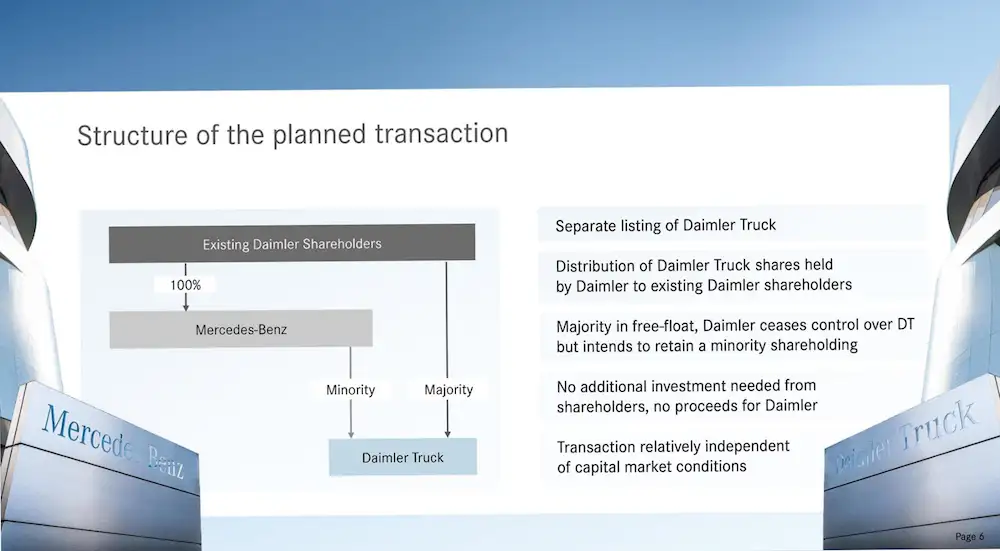 Structure of the planned transaction

Existing Daimler Shareholders

100%

Mercedes-Benz

Minority

Majority

Daimler Truck

Separate listing of Daimler Truck

Distribution of Daimler Truck shares held by Daimler to existing Daimler shareholders

Majority in free-float, Daimler ceases control over DT but intends to retain a minority shareholding

No additional investment needed from shareholders, no proceeds for Daimler

Transaction relatively independent of capital market conditions

Mercedes-Benz

Daimler Truck

Page 6